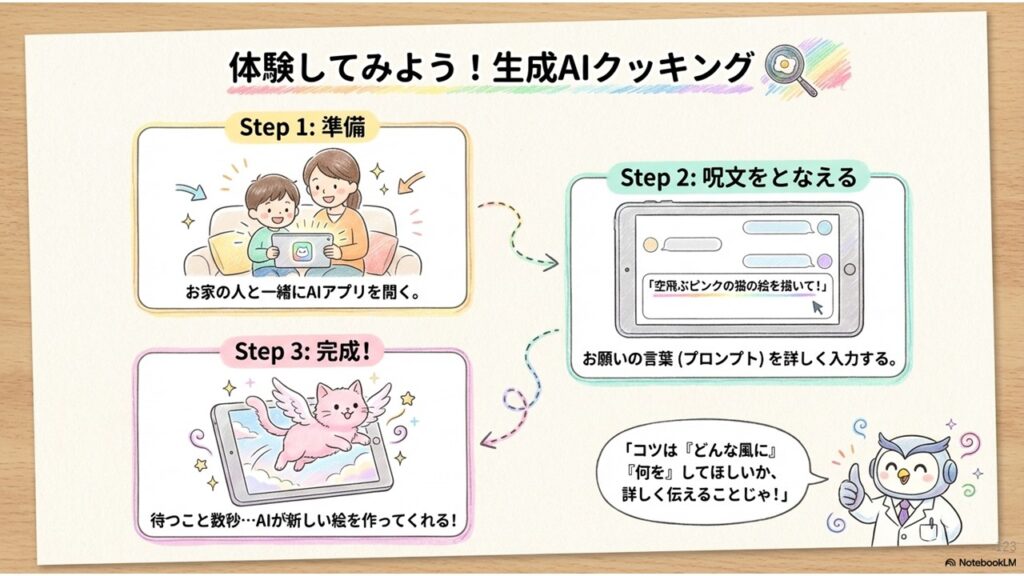 体験してみよう！生成AIクッキング

Step 1: 準備

お家の人と一緒にAIアプリを開く。

Step 2: 呪文をとなえる

「空飛ぶピンクの猫の絵を描いて！」

お願いの言葉 (プロンプト) を詳しく入力する。

Step 3: 完成！

待つこと数秒…AIが新しい絵を作ってくれる！

「コツは『どんな風に』『何を』してほしいか、詳しく伝えることじゃ！」

23

NotebookLM